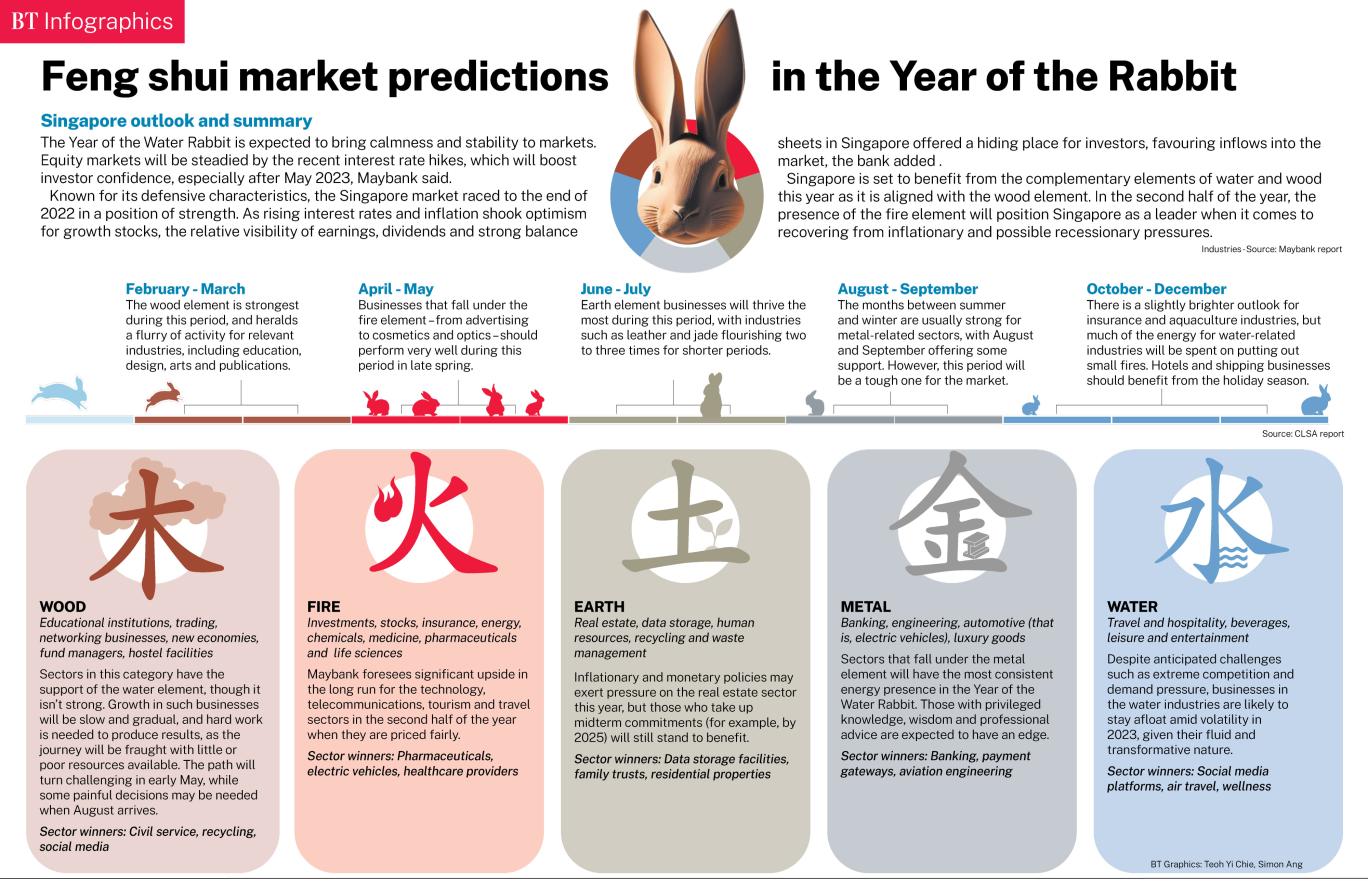 BT Infographics

Feng shui market predictions in the Year of the Rabbit

Singapore outlook and summary

The Year of the Water Rabbit is expected to bring calmness and stability to markets. Equity markets will be steadied by the recent interest rate hikes, which will boost investor confidence, especially after May 2023, Maybank said.

Known for its defensive characteristics, the Singapore market raced to the end of 2022 in a position of strength. As rising interest rates and inflation shook optimism for growth stocks, the relative visibility of earnings, dividends and strong balance sheets in Singapore offered a hiding place for investors, favouring inflows into the market, the bank added .

Singapore is set to benefit from the complementary elements of water and wood this year as it is aligned with the wood element. In the second half of the year, the presence of the fire element will position Singapore as a leader when it comes to recovering from inflationary and possible recessionary pressures.

Industries -Source: Maybank report

February - March
The wood element is strongest during this period, and heralds a flurry of activity for relevant industries, including education, design, arts and publications.

April - May
Businesses that fall under the fire element – from advertising to cosmetics and optics – should perform very well during this period in late spring.

June - July
Earth element businesses will thrive the most during this period, with industries such as leather and jade flourishing two to three times for shorter periods.

August - September
The months between summer and winter are usually strong for metal-related sectors, with August and September offering some support. However, this period will be a tough one for the market.

October - December
There is a slightly brighter outlook for insurance and aquaculture industries, but much of the energy for water-related industries will be spent on putting out small fires. Hotels and shipping businesses should benefit from the holiday season.

Source: CLSA report

木

WOOD
Educational institutions, trading, networking businesses, new economies, fund managers, hostel facilities

Sectors in this category have the support of the water element, though it isn't strong. Growth in such businesses will be slow and gradual, and hard work is needed to produce results, as the journey will be fraught with little or poor resources available. The path will turn challenging in early May, while some painful decisions may be needed when August arrives.

Sector winners: Civil service, recycling, social media

火

FIRE
Investments, stocks, insurance, energy, chemicals, medicine, pharmaceuticals and life sciences

Maybank foresees significant upside in the long run for the technology, telecommunications, tourism and travel sectors in the second half of the year when they are priced fairly.

Sector winners: Pharmaceuticals, electric vehicles, healthcare providers

土

EARTH
Real estate, data storage, human resources, recycling and waste management

Inflationary and monetary policies may exert pressure on the real estate sector this year, but those who take up midterm commitments (for example, by 2025) will still stand to benefit.

Sector winners: Data storage facilities, family trusts, residential properties

金

METAL
Banking, engineering, automotive (that is, electric vehicles), luxury goods

Sectors that fall under the metal element will have the most consistent energy presence in the Year of the Water Rabbit. Those with privileged knowledge, wisdom and professional advice are expected to have an edge.

Sector winners: Banking, payment gateways, aviation engineering

水

WATER
Travel and hospitality, beverages, leisure and entertainment

Despite anticipated challenges such as extreme competition and demand pressure, businesses in the water industries are likely to stay afloat amid volatility in 2023, given their fluid and transformative nature.

Sector winners: Social media platforms, air travel, wellness

BT Graphics: Teoh Yi Chie, Simon Ang